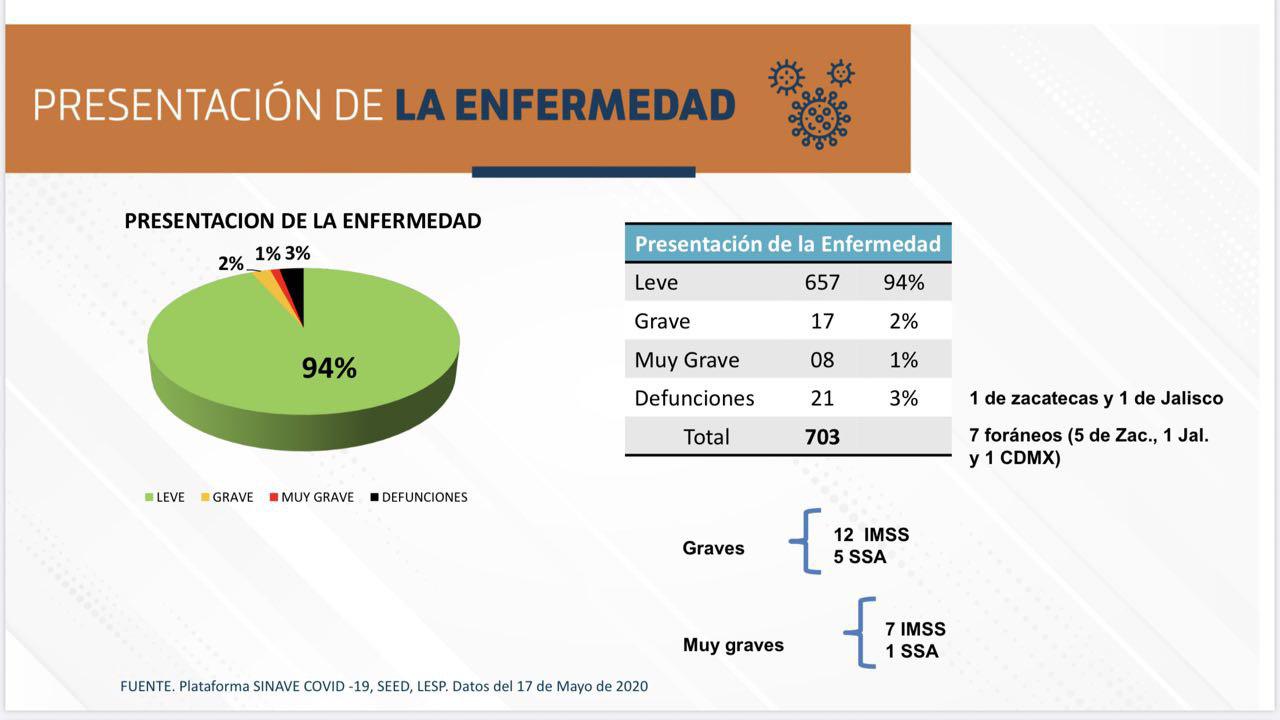 PRESENTACIÓN DE LA ENFERMEDAD

PRESENTACION DE LA ENFERMEDAD

2%
1%
3%
94%

LEVE GRAVE MUY GRAVE DEFUNCIONES

| Presentación de la Enfermedad | | |
|---|---|---|
| Leve | 657 | 94% |
| Grave | 17 | 2% |
| Muy Grave | 08 | 1% |
| Defunciones | 21 | 3% |
| Total | 703 | |

1 de zacatecas y 1 de Jalisco

7 foráneos (5 de Zac., 1 Jal. y 1 CDMX)

Graves
12 IMSS
5 SSA

Muy graves
7 IMSS
1 SSA

FUENTE. Plataforma SINAVE COVID -19, SEED, LESP. Datos del 17 de Mayo de 2020